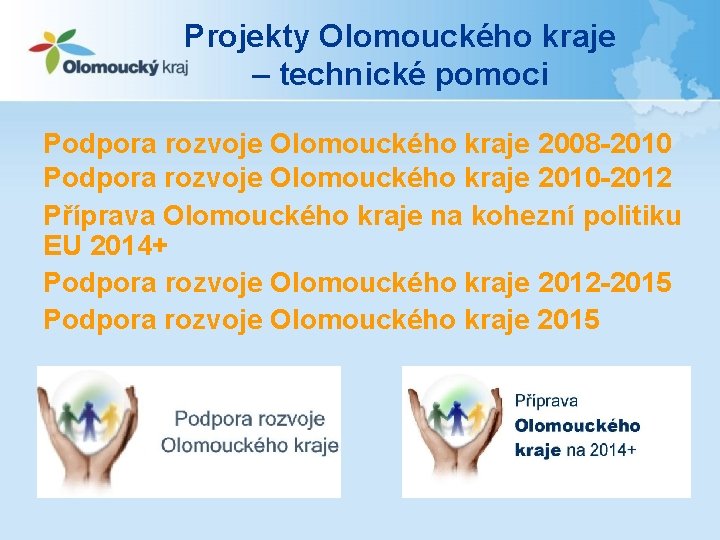 Olomoucký kraj

Projekty Olomouckého kraje – technické pomoci

Podpora rozvoje Olomouckého kraje 2008-2010
Podpora rozvoje Olomouckého kraje 2010-2012
Příprava Olomouckého kraje na kohezní politiku EU 2014+
Podpora rozvoje Olomouckého kraje 2012-2015
Podpora rozvoje Olomouckého kraje 2015

Podpora rozvoje Olomouckého kraje

Příprava Olomouckého kraje na 2014+